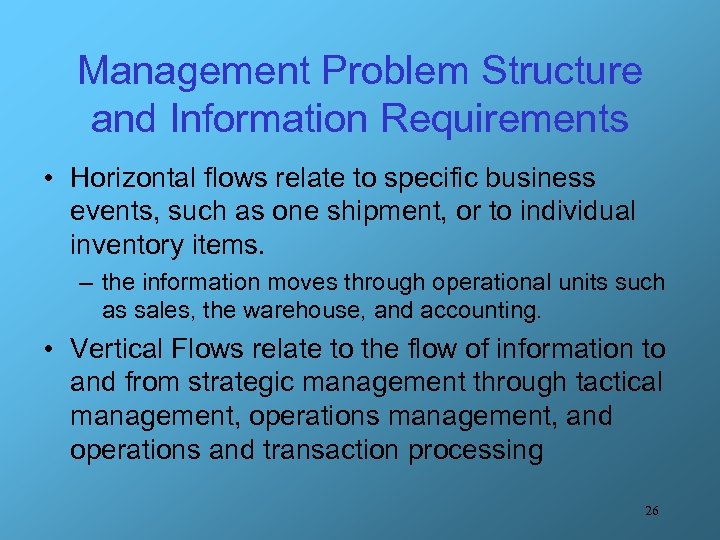 Management Problem Structure and Information Requirements

• Horizontal flows relate to specific business events, such as one shipment, or to individual inventory items.

– the information moves through operational units such as sales, the warehouse, and accounting.

• Vertical Flows relate to the flow of information to and from strategic management through tactical management, operations management, and operations and transaction processing

26